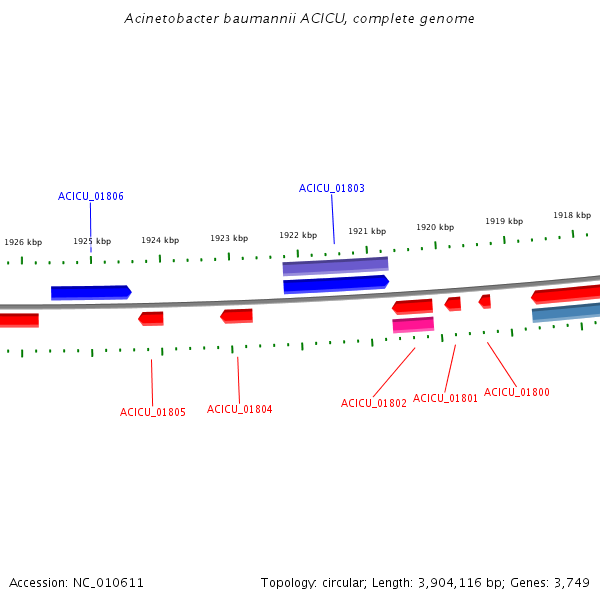 Acinetobacter baumannii ACICU, complete genome

ACICU_01806

ACICU_01803

1926 kbp
1925 kbp
1924 kbp
1923 kbp
1922 kbp
1921 kbp
1920 kbp
1919 kbp
1918 kbp

ACICU_01805
ACICU_01804
ACICU_01802
ACICU_01801
ACICU_01800

Accession: NC_010611

Topology: circular; Length: 3,904,116 bp; Genes: 3,749